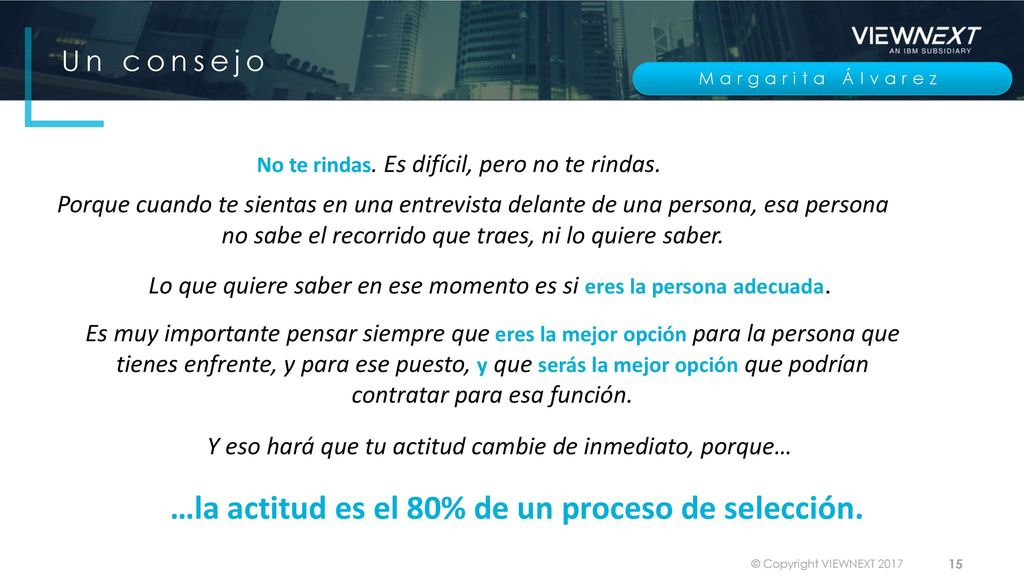 Un consejo

VIEWNEXT
AN IBM SUBSIDIARY

Margarita Álvarez

No te rindas. Es difícil, pero no te rindas.

Porque cuando te sientas en una entrevista delante de una persona, esa persona no sabe el recorrido que traes, ni lo quiere saber.

Lo que quiere saber en ese momento es si eres la persona adecuada.

Es muy importante pensar siempre que eres la mejor opción para la persona que tienes enfrente, y para ese puesto, y que serás la mejor opción que podrían contratar para esa función.

Y eso hará que tu actitud cambie de inmediato, porque…

…la actitud es el 80% de un proceso de selección.

© Copyright VIEWNEXT 2017

15